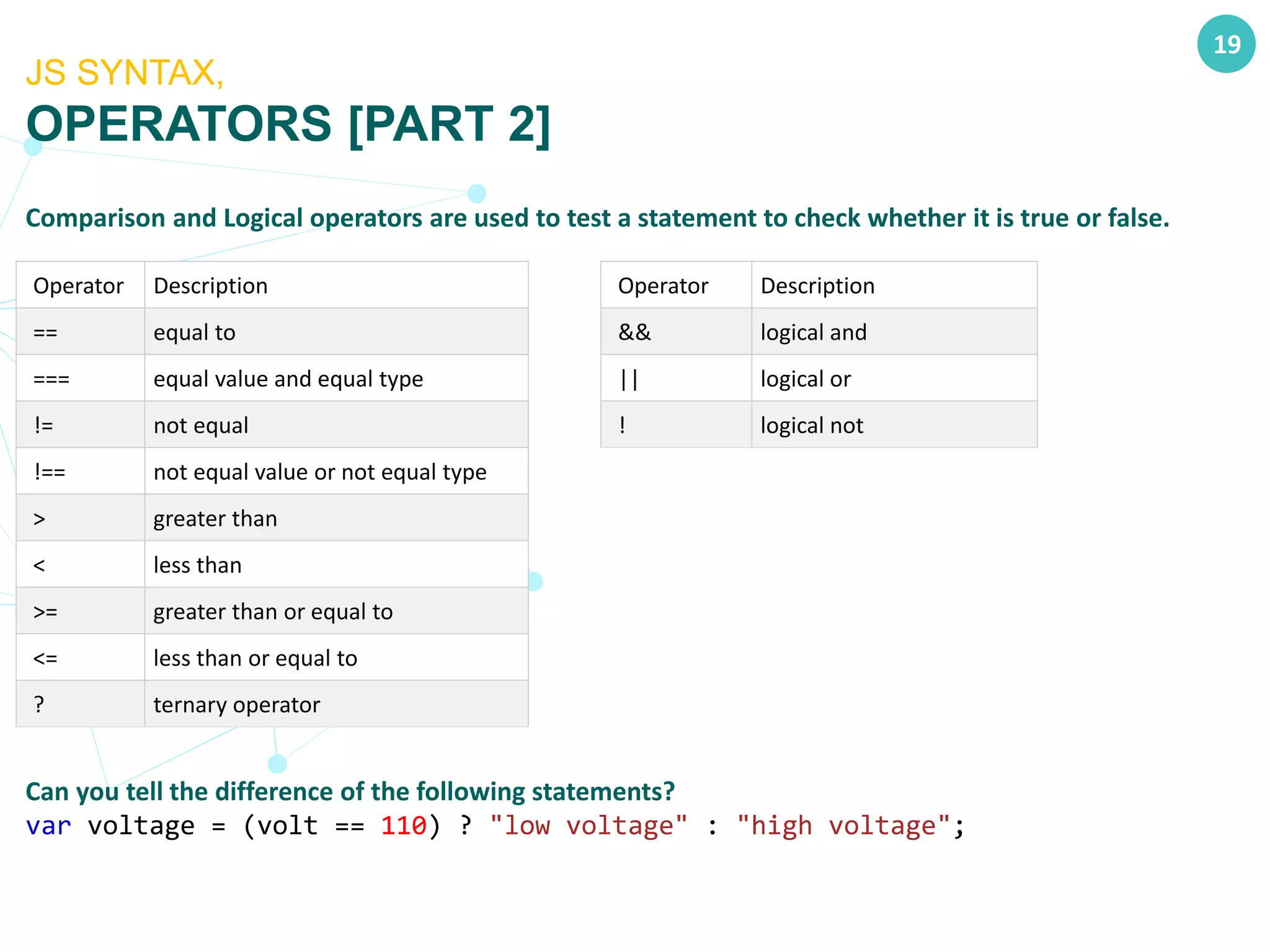 19

JS SYNTAX,
OPERATORS [PART 2]

Comparison and Logical operators are used to test a statement to check whether it is true or false.

| Operator | Description |
|---|---|
| == | equal to |
| === | equal value and equal type |
| != | not equal |
| !== | not equal value or not equal type |
| > | greater than |
| < | less than |
| >= | greater than or equal to |
| <= | less than or equal to |
| ? | ternary operator |

| Operator | Description |
|---|---|
| && | logical and |
| \|\| | logical or |
| ! | logical not |

Can you tell the difference of the following statements?
var voltage = (volt == 110) ? "low voltage" : "high voltage";